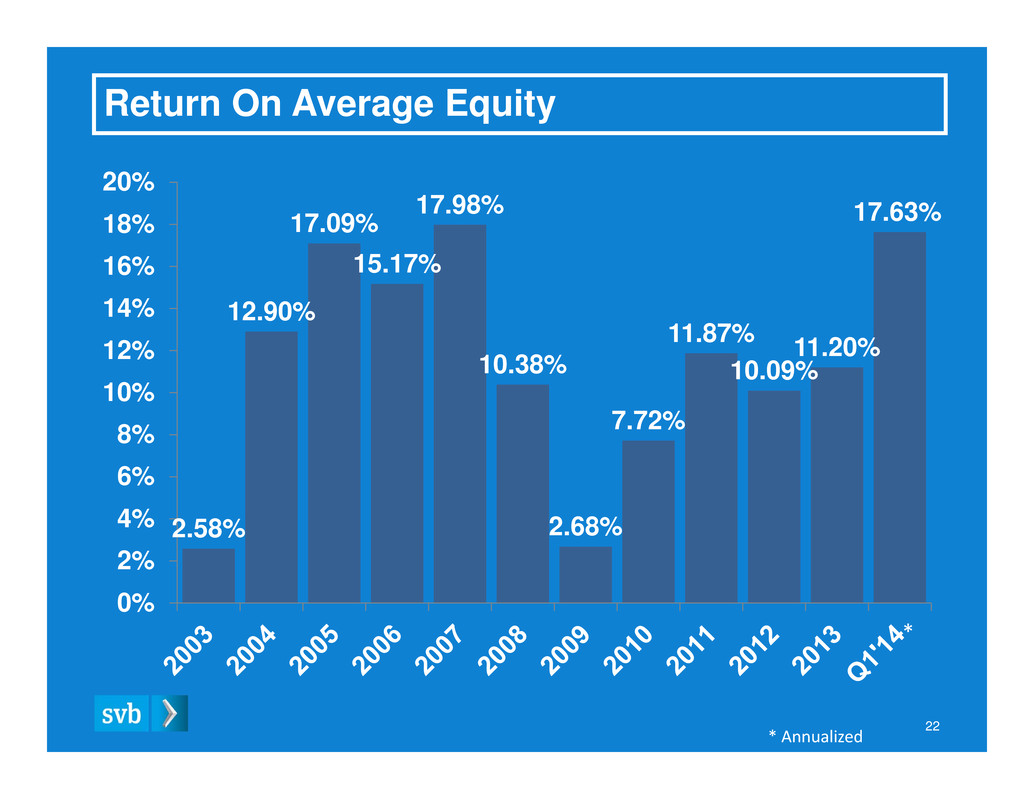 Return On Average Equity

20%
18%
16%
14%
12%
10%
8%
6%
4%
2%
0%

2.58%
12.90%
17.09%
15.17%
17.98%
10.38%
2.68%
7.72%
11.87%
10.09%
11.20%
17.63%

2003
2004
2005
2006
2007
2008
2009
2010
2011
2012
2013
Q1'14*

svb

* Annualized

22